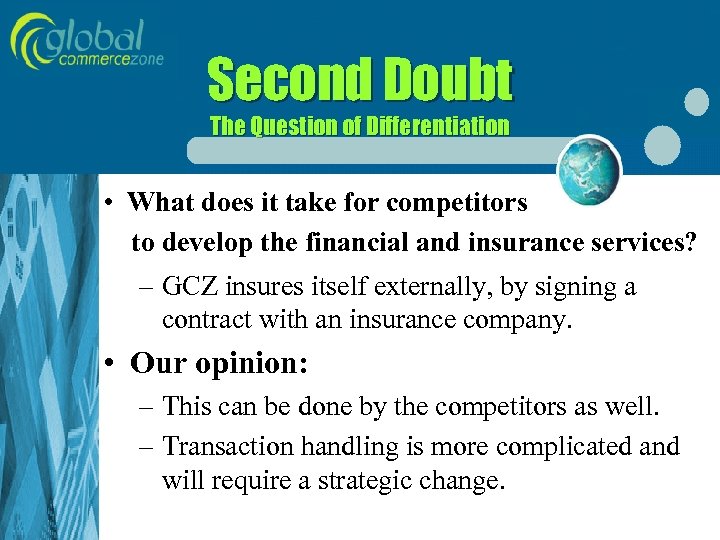 global
commercezone

Second Doubt
The Question of Differentiation

• What does it take for competitors to develop the financial and insurance services?
– GCZ insures itself externally, by signing a contract with an insurance company.
• Our opinion:
– This can be done by the competitors as well.
– Transaction handling is more complicated and will require a strategic change.